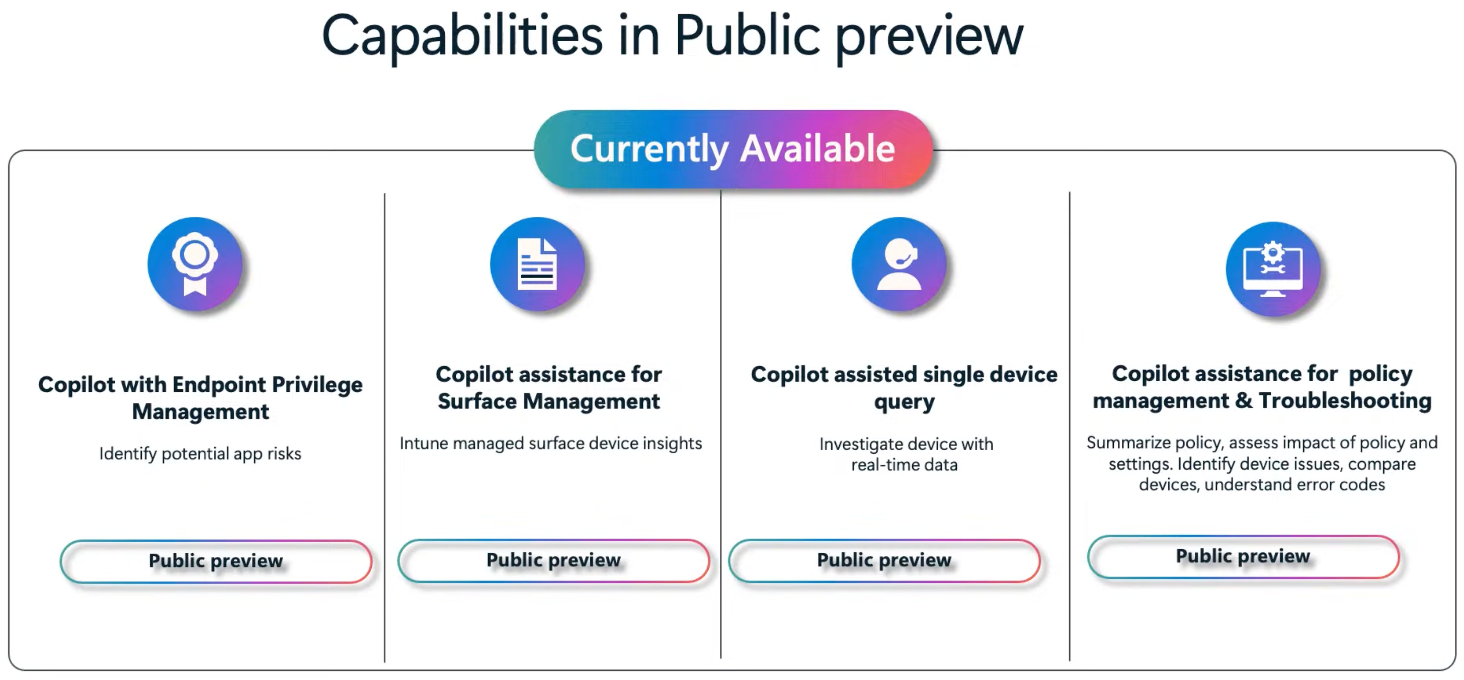 Capabilities in Public preview

Currently Available

Copilot with Endpoint Privilege Management

Identify potential app risks

Public preview

Copilot assistance for Surface Management

Intune managed surface device insights

Public preview

Copilot assisted single device query

Investigate device with real-time data

Public preview

Copilot assistance for policy management & Troubleshooting

Summarize policy, assess impact of policy and settings. Identify device issues, compare devices, understand error codes

Public preview